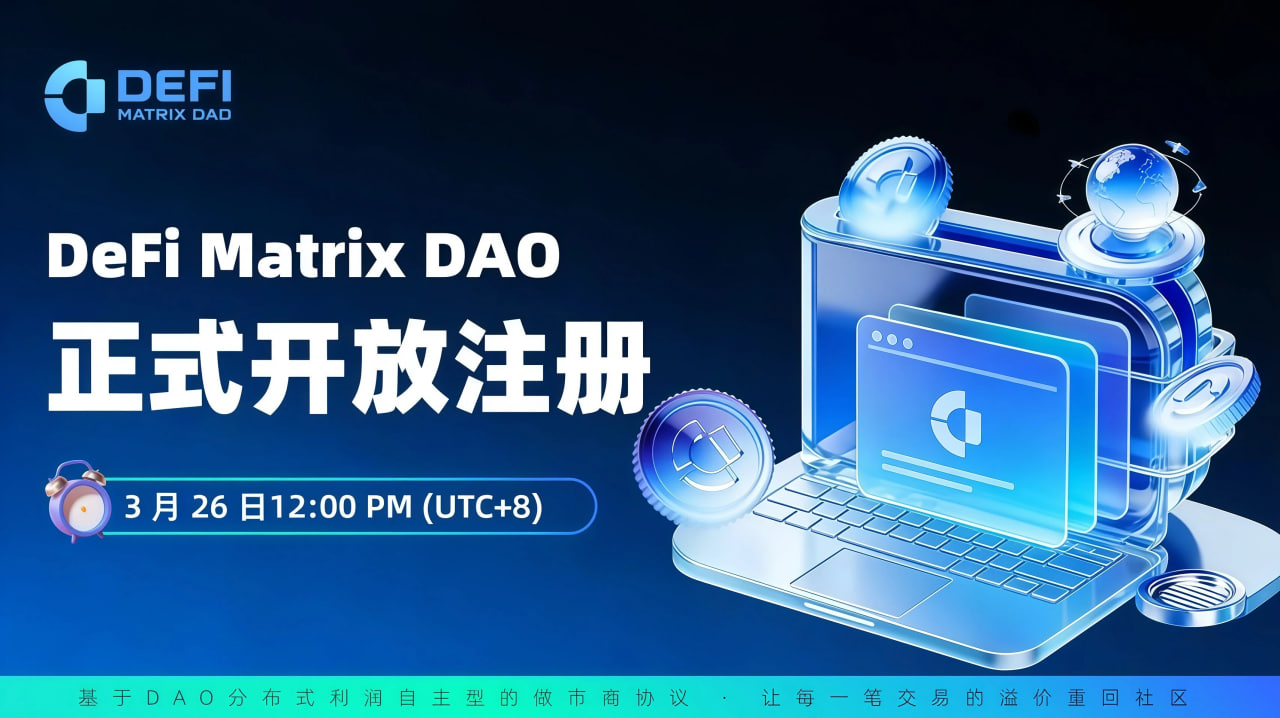 DEFI
MATRIX DAD

DeFi Matrix DAO
正式开放注册

3 月 26 日12:00 PM (UTC+8)

基于DAO分布式利润自主型的做市商协议 · 让每一笔交易的溢价重回社区